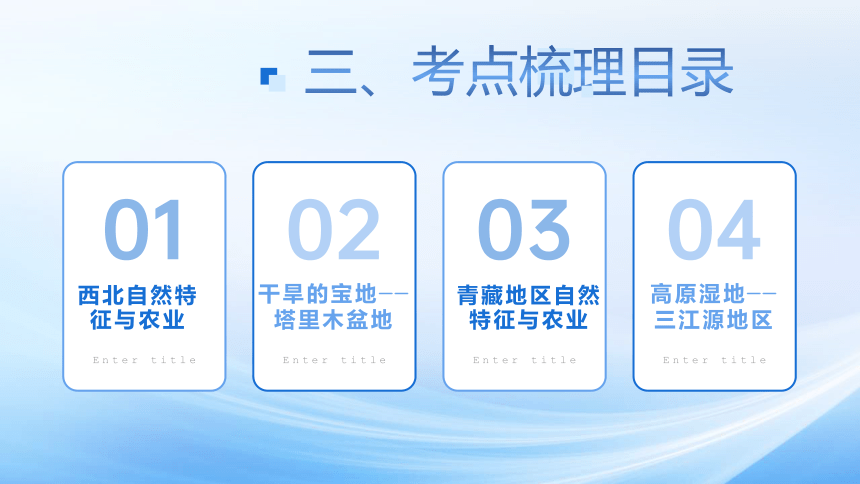 三、考点梳理目录

01
西北自然特征与农业
Enter title

02
干旱的宝地——塔里木盆地
Enter title

03
青藏地区自然特征与农业
Enter title

04
高原湿地——三江源地区
Enter title